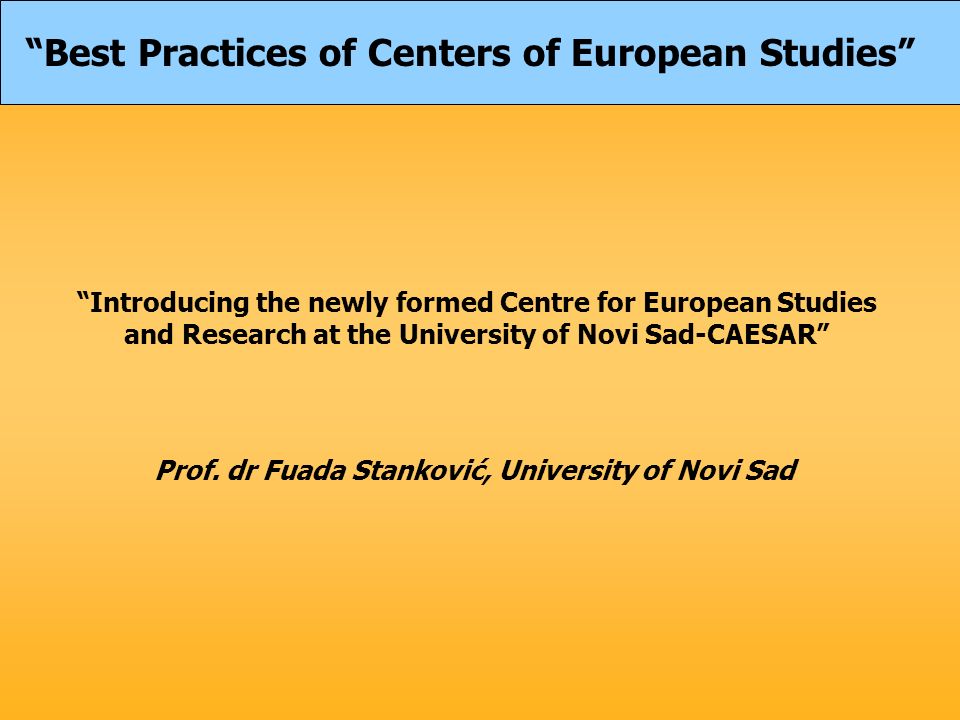 “Best Practices of Centers of European Studies”

“Introducing the newly formed Centre for European Studies and Research at the University of Novi Sad-CAESAR”

Prof. dr Fuada Stanković, University of Novi Sad